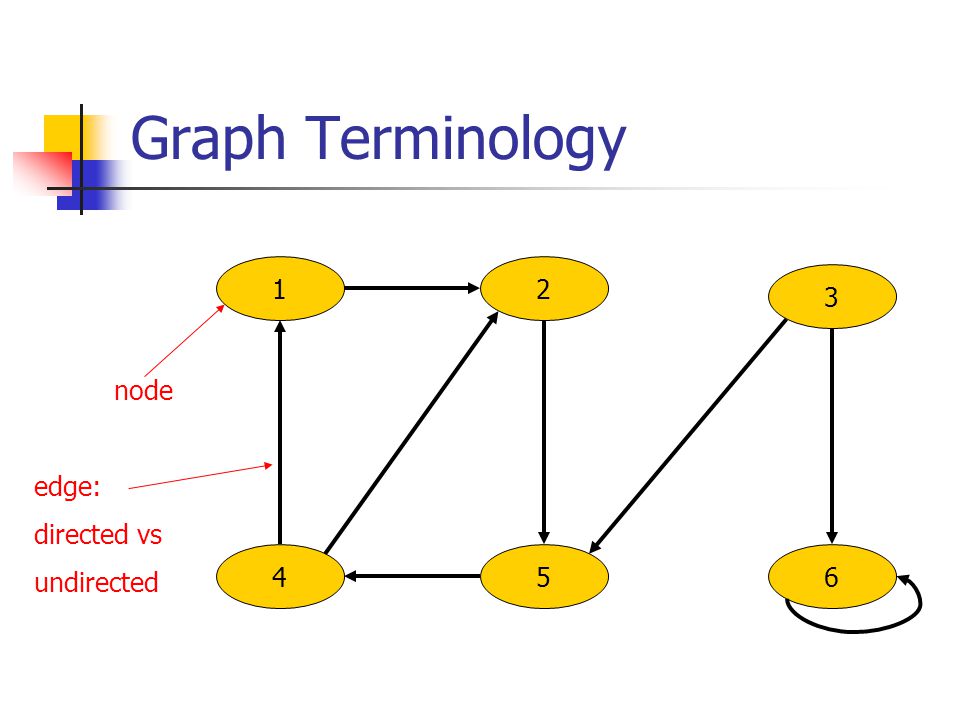 Graph Terminology

1

2

3

node

edge:

directed vs

undirected

4

5

6